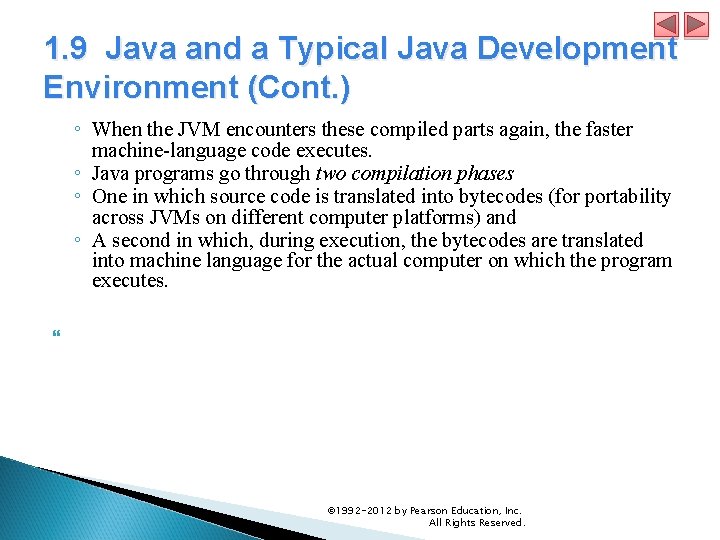 1.9 Java and a Typical Java Development Environment (Cont.)

◦ When the JVM encounters these compiled parts again, the faster machine-language code executes.
◦ Java programs go through two compilation phases
◦ One in which source code is translated into bytecodes (for portability across JVMs on different computer platforms) and
◦ A second in which, during execution, the bytecodes are translated into machine language for the actual computer on which the program executes.

“

©1992-2012 by Pearson Education, Inc. All Rights Reserved.